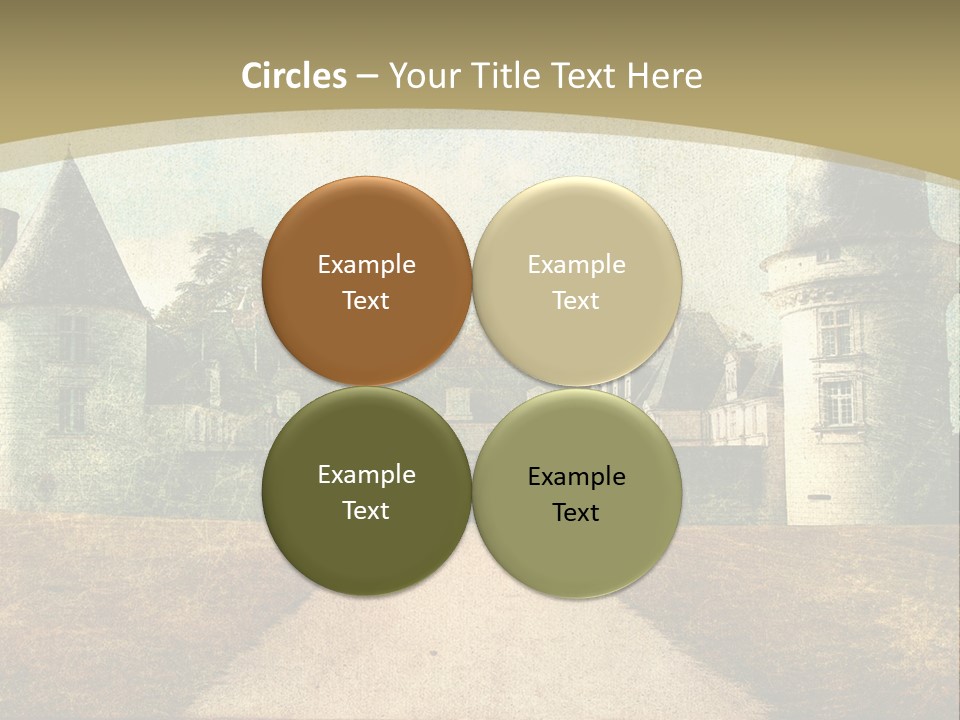 Circles – Your Title Text Here

Example Text

Example Text

Example Text

Example Text